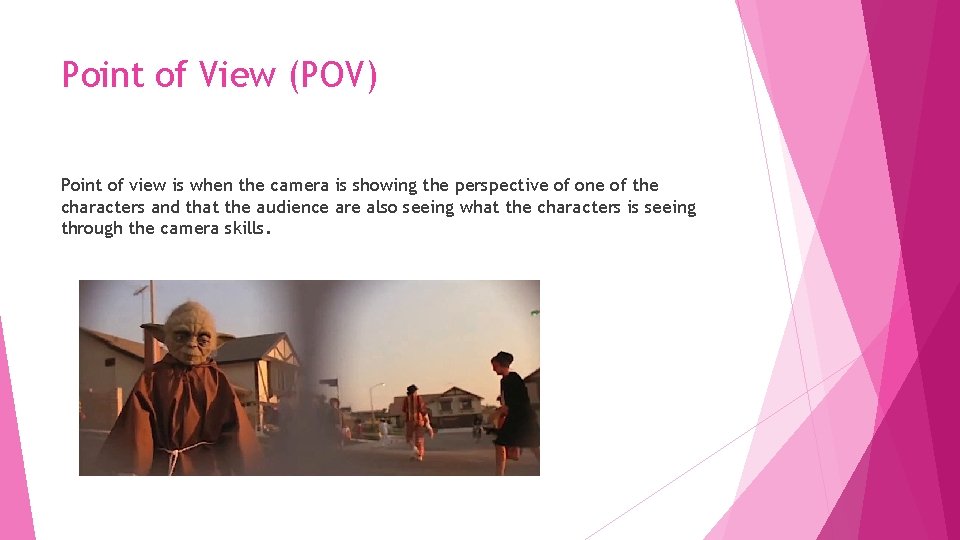 Point of View (POV)

Point of view is when the camera is showing the perspective of one of the characters and that the audience are also seeing what the characters is seeing through the camera skills.